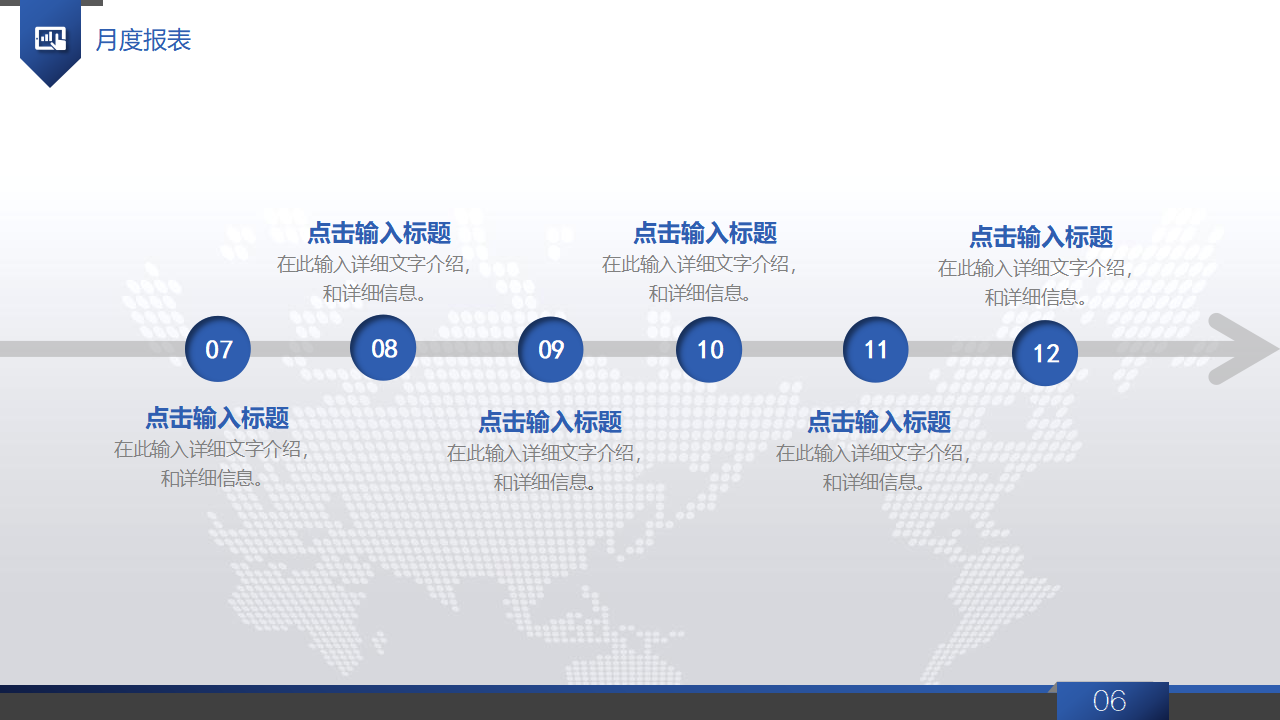 月度报表

点击输入标题
在此输入详细文字介绍，和详细信息。

点击输入标题
在此输入详细文字介绍，和详细信息。

点击输入标题
在此输入详细文字介绍，和详细信息。

07 08 09 10 11 12

点击输入标题
在此输入详细文字介绍，和详细信息。

点击输入标题
在此输入详细文字介绍，和详细信息。

点击输入标题
在此输入详细文字介绍，和详细信息。

06